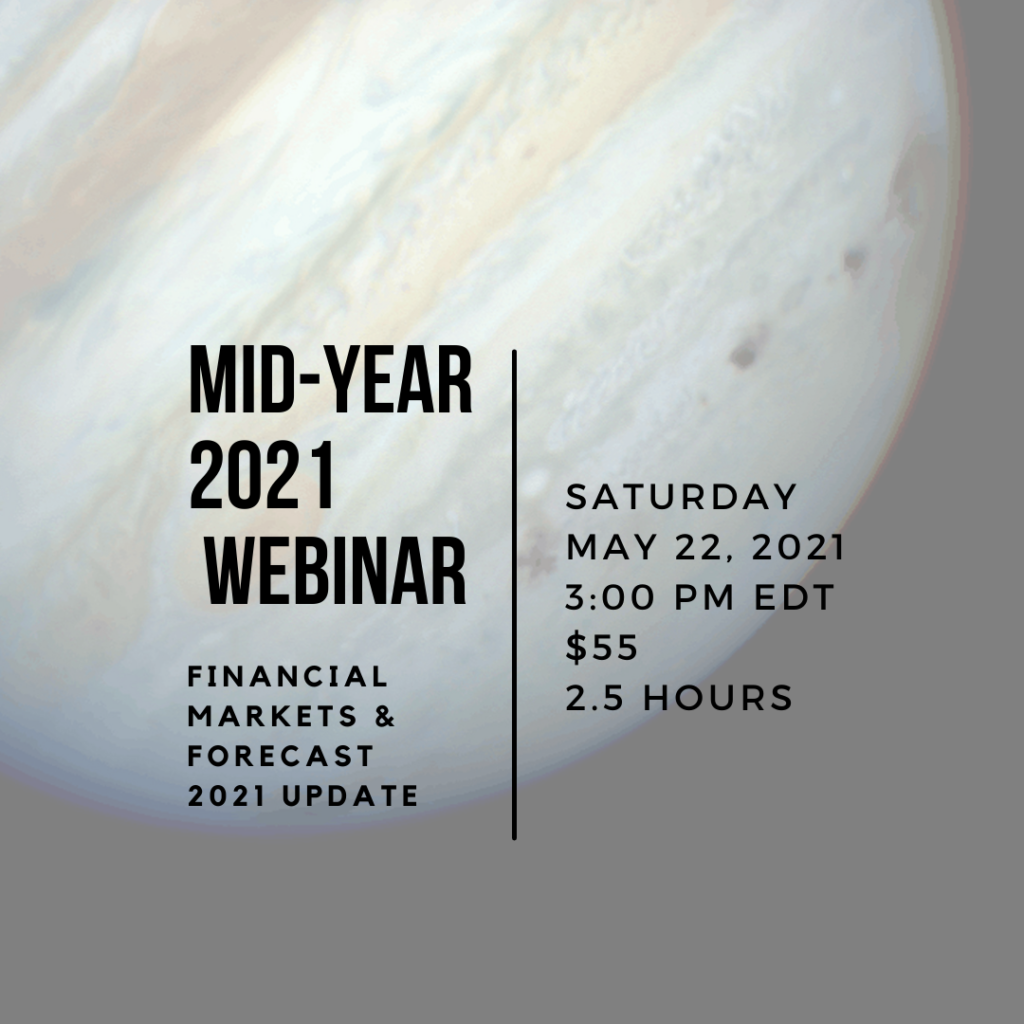 MID-YEAR 2021 WEBINAR

FINANCIAL MARKETS & FORECAST 2021 UPDATE

SATURDAY
MAY 22, 2021
3:00 PM EDT
\$55
2.5 HOURS